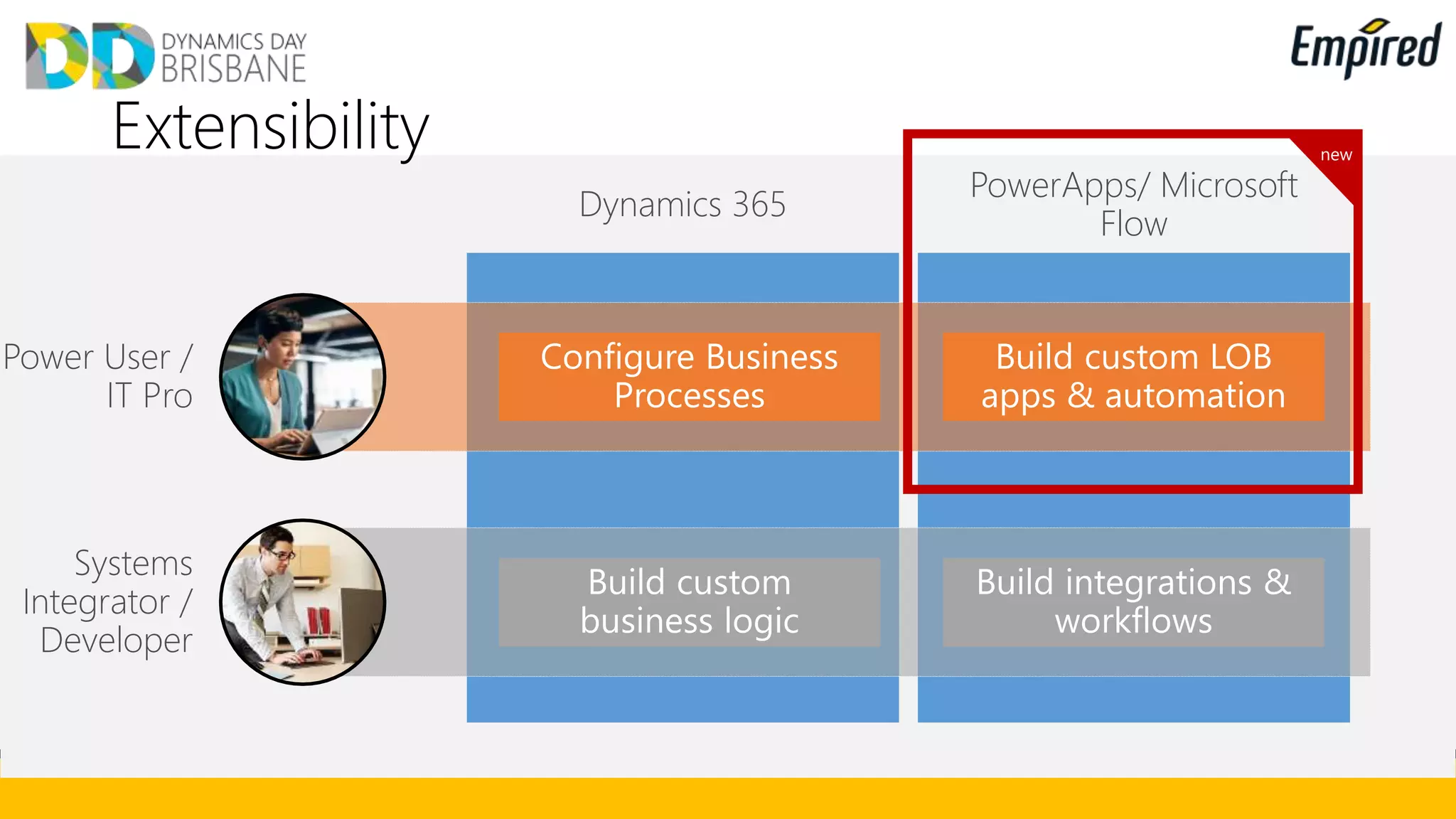 DD DYNAMICS DAY BRISBANE

Empired

Extensibility

Dynamics 365

new

PowerApps/ Microsoft Flow

Power User / IT Pro

Configure Business Processes

Build custom LOB apps & automation

Systems Integrator / Developer

Build custom business logic

Build integrations & workflows